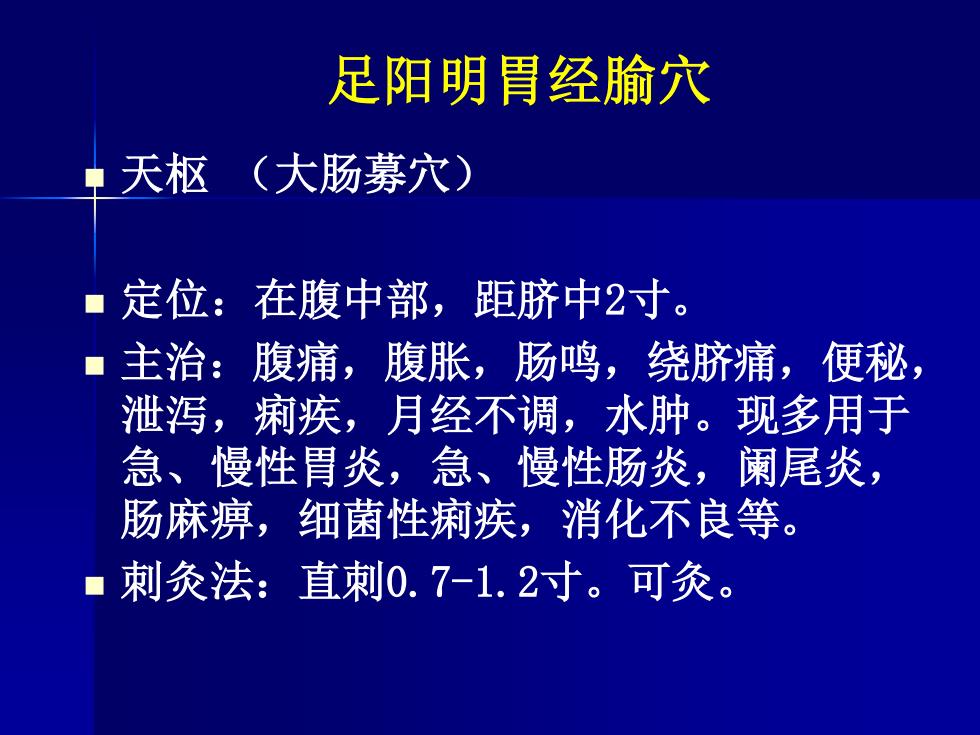 足阳明胃经腧穴

天枢 （大肠募穴）

定位：在腹中部，距脐中2寸。

主治：腹痛，腹胀，肠鸣，绕脐痛，便秘，泄泻，痢疾，月经不调，水肿。现多用于急、慢性胃炎，急、慢性肠炎，阑尾炎，肠麻痹，细菌性痢疾，消化不良等。

刺灸法：直刺0.7-1.2寸。可灸。